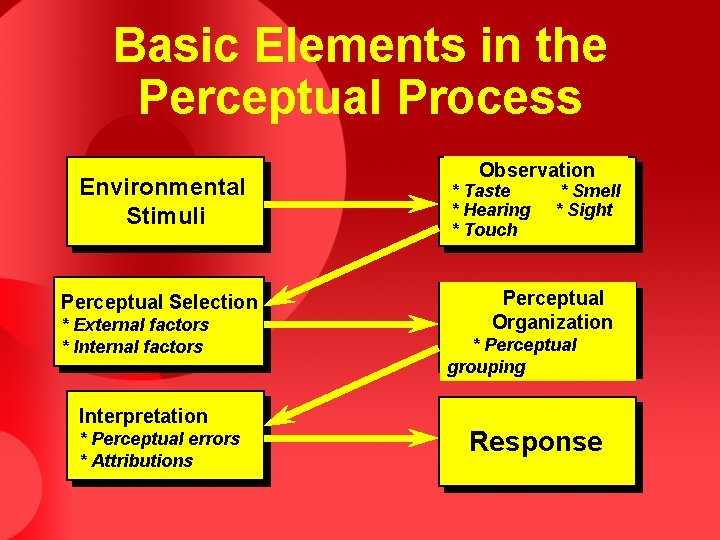 Basic Elements in the Perceptual Process

Environmental Stimuli

Observation
* Taste * Smell
* Hearing * Sight
* Touch

Perceptual Selection
* External factors
* Internal factors

Perceptual Organization
* Perceptual grouping

Interpretation
* Perceptual errors
* Attributions

Response